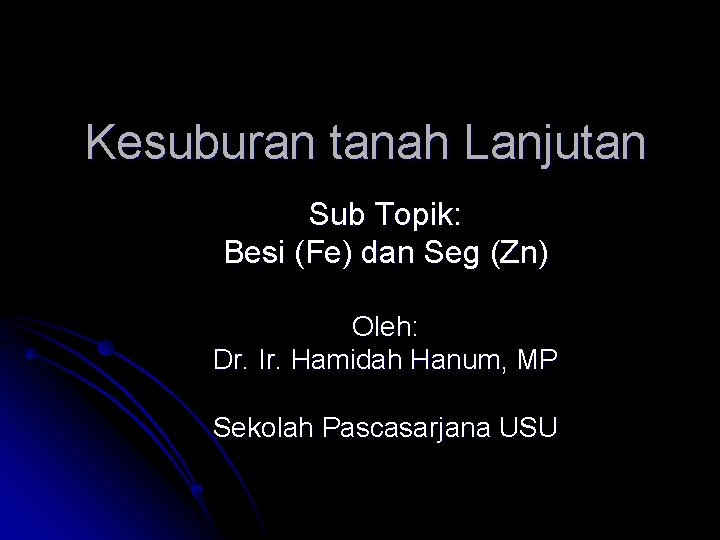 Kesuburan tanah Lanjutan

Sub Topik:
Besi (Fe) dan Seg (Zn)

Oleh:
Dr. Ir. Hamidah Hanum, MP

Sekolah Pascasarjana USU